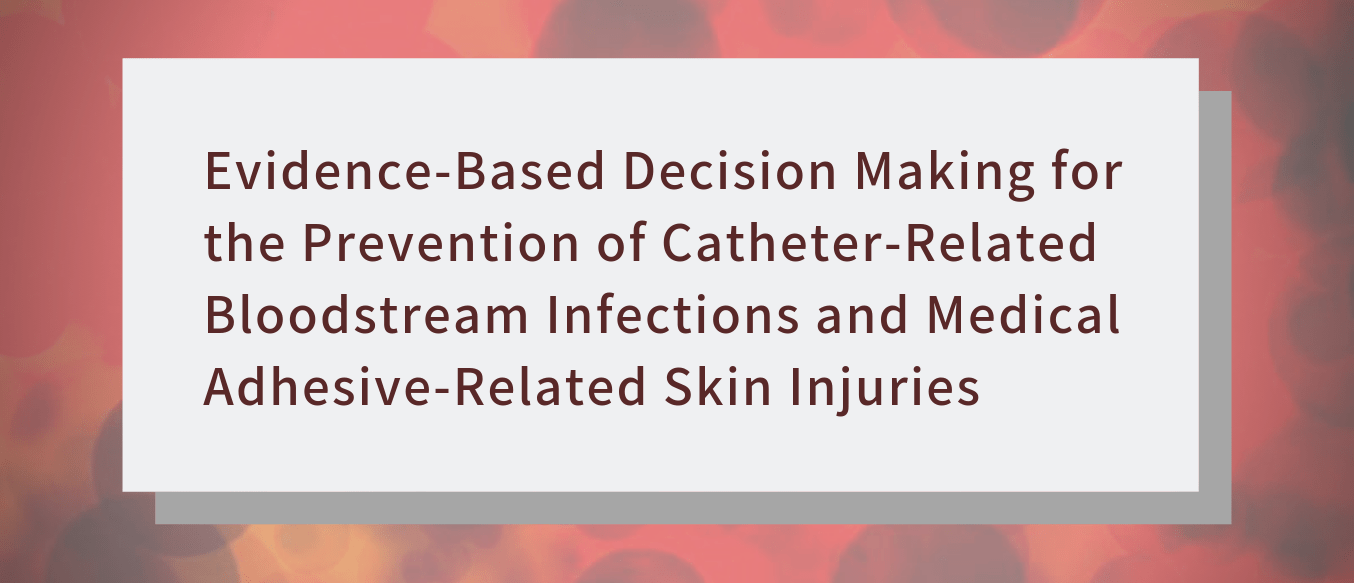 Evidence-Based Decision Making for the Prevention of Catheter-Related Bloodstream Infections and Medical Adhesive-Related Skin Injuries